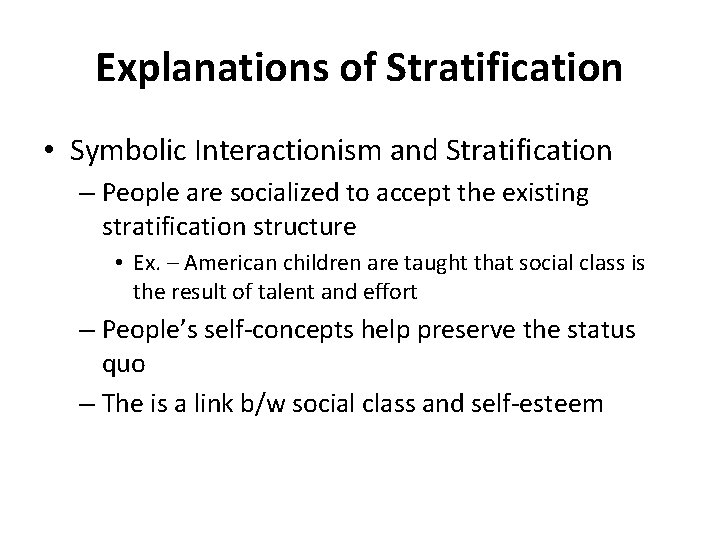 Explanations of Stratification

• Symbolic Interactionism and Stratification
– People are socialized to accept the existing stratification structure
• Ex. – American children are taught that social class is the result of talent and effort
– People's self-concepts help preserve the status quo
– The is a link b/w social class and self-esteem